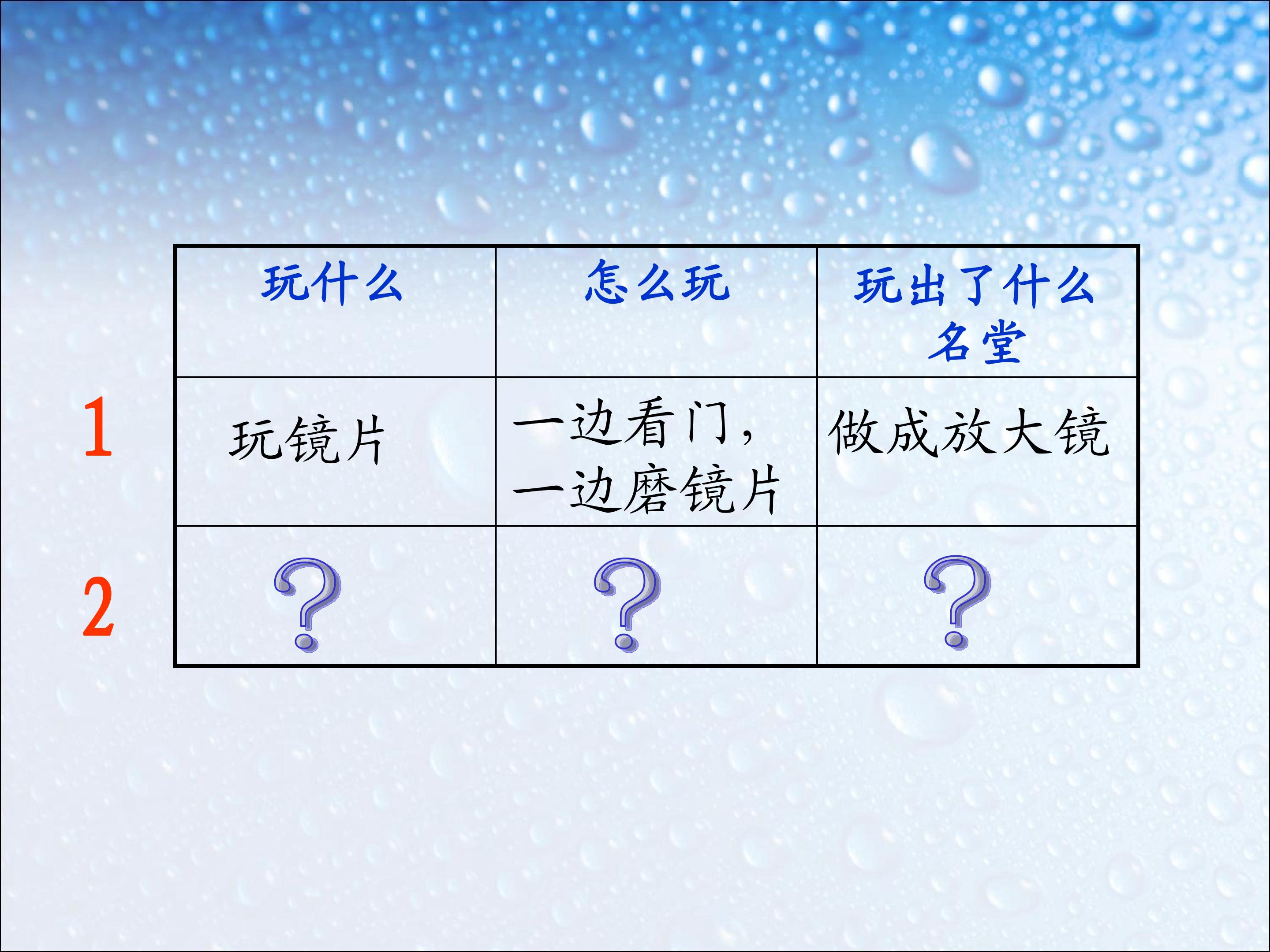 | | 玩什么 | 怎么玩 | 玩出了什么名堂 |
|---|---|---|---|
| 1 | 玩镜片 | 一边看门，一边磨镜片 | 做成放大镜 |
| 2 | ? | ? | ? |